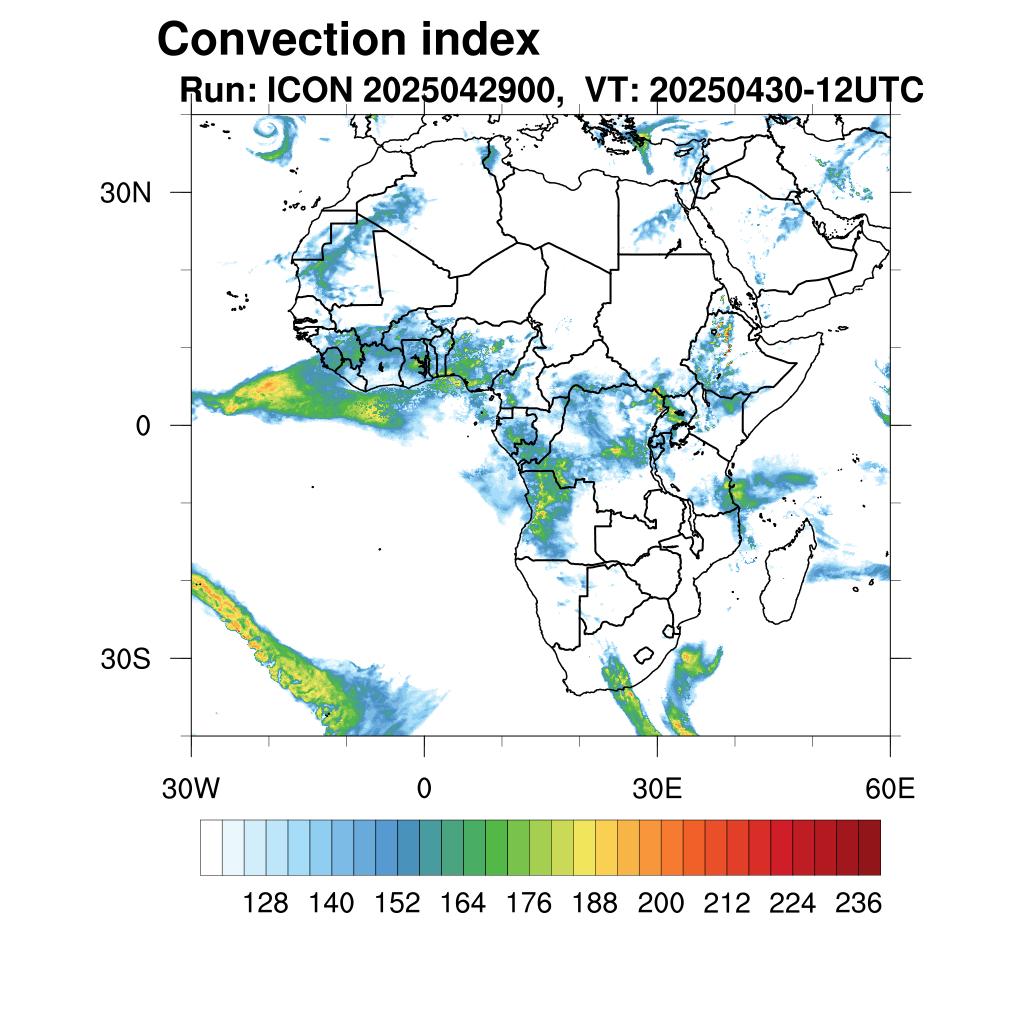 Convection index
Run: ICON 2025042900, VT: 20250430-12UTC

30N
0
30S

30W
0
30E
60E

128
140
152
164
176
188
200
212
224
236